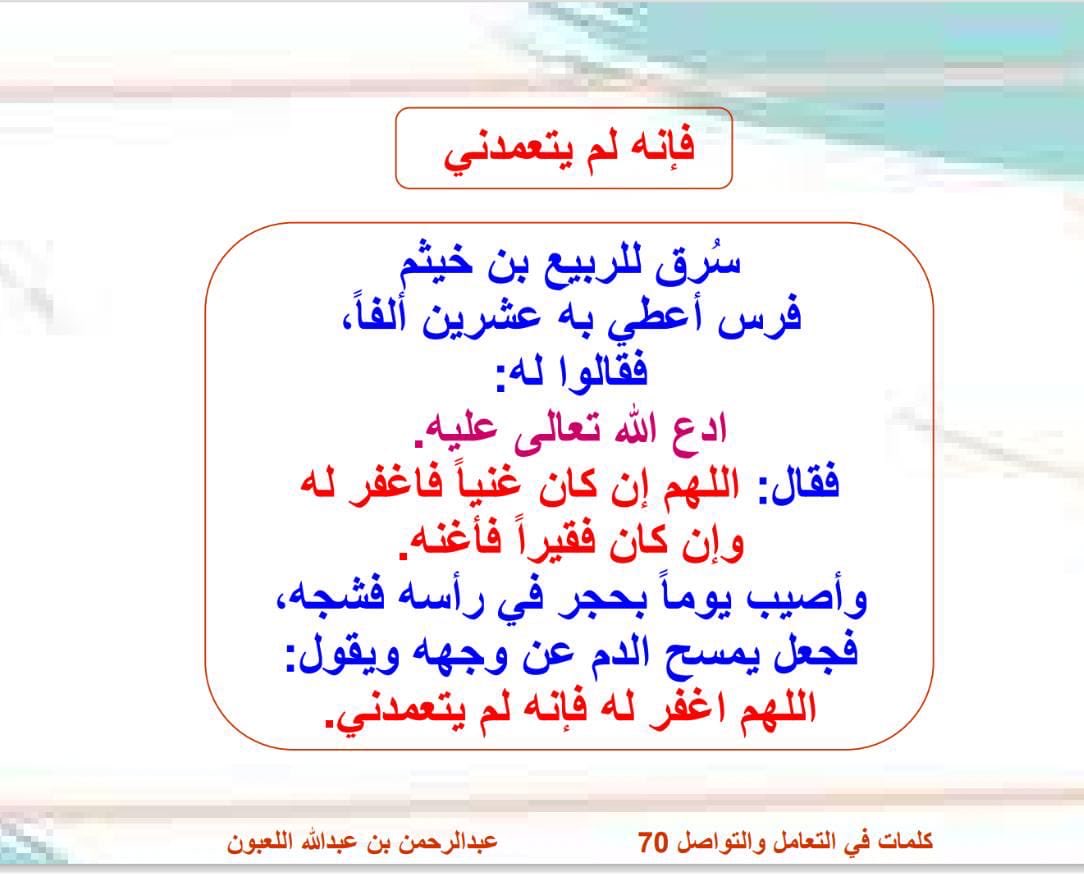 فإنه لم يتعمدني

سُرق للربيع بن خيثم
فرس أعطي به عشرين ألفاً،
فقالوا له:
ادع الله تعالى عليه.
فقال: اللهم إن كان غنياً فاغفر له
وإن كان فقيراً فأغنه.
وأصيب يوماً بحجر في رأسه فشجه،
فجعل يمسح الدم عن وجهه ويقول:
اللهم اغفر له فإنه لم يتعمدني.

كلمات في التعامل والتواصل 70

عبدالرحمن بن عبدالله اللعبون